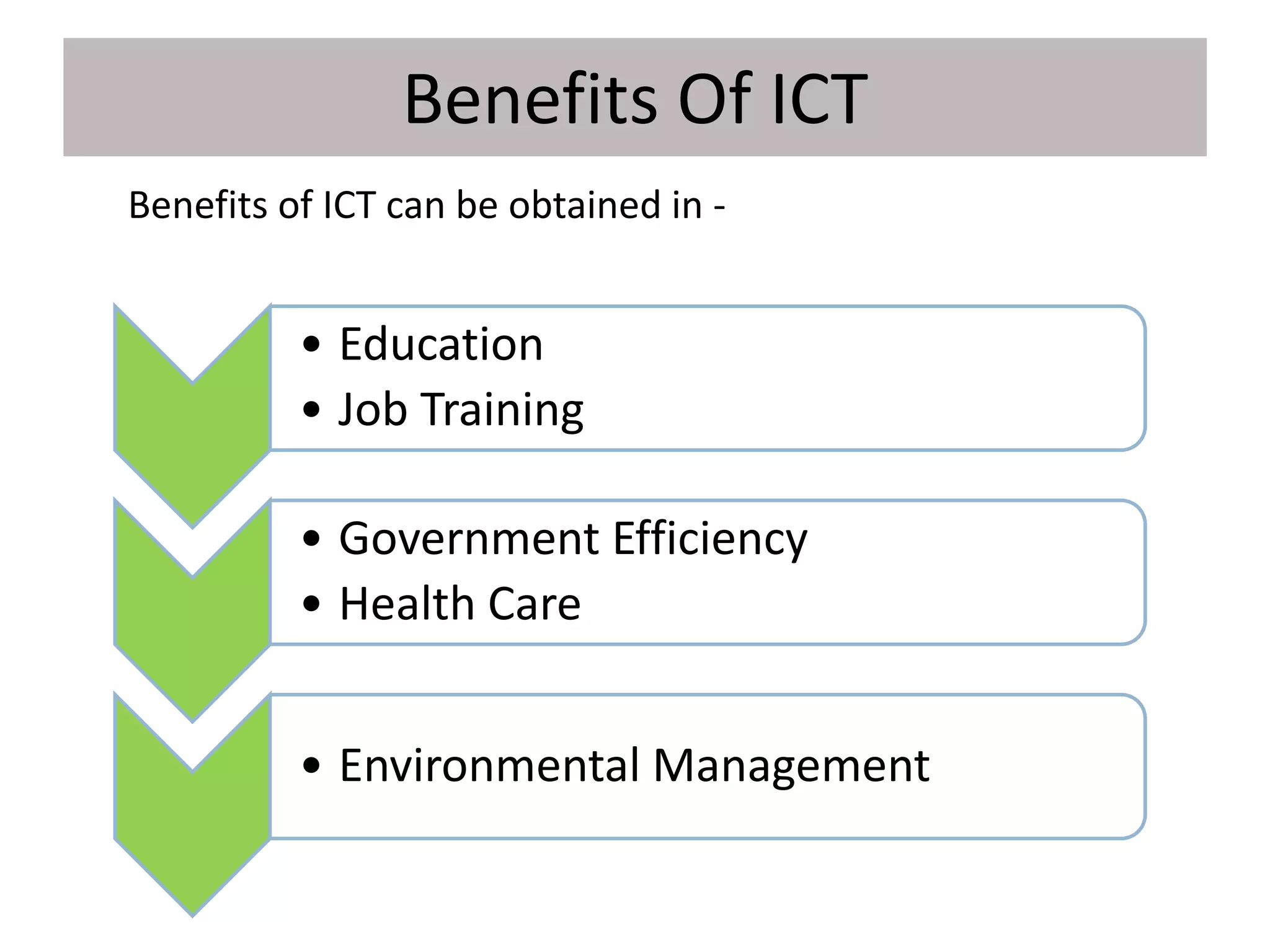 Benefits Of ICT

Benefits of ICT can be obtained in -

• Education
• Job Training

• Government Efficiency
• Health Care

• Environmental Management